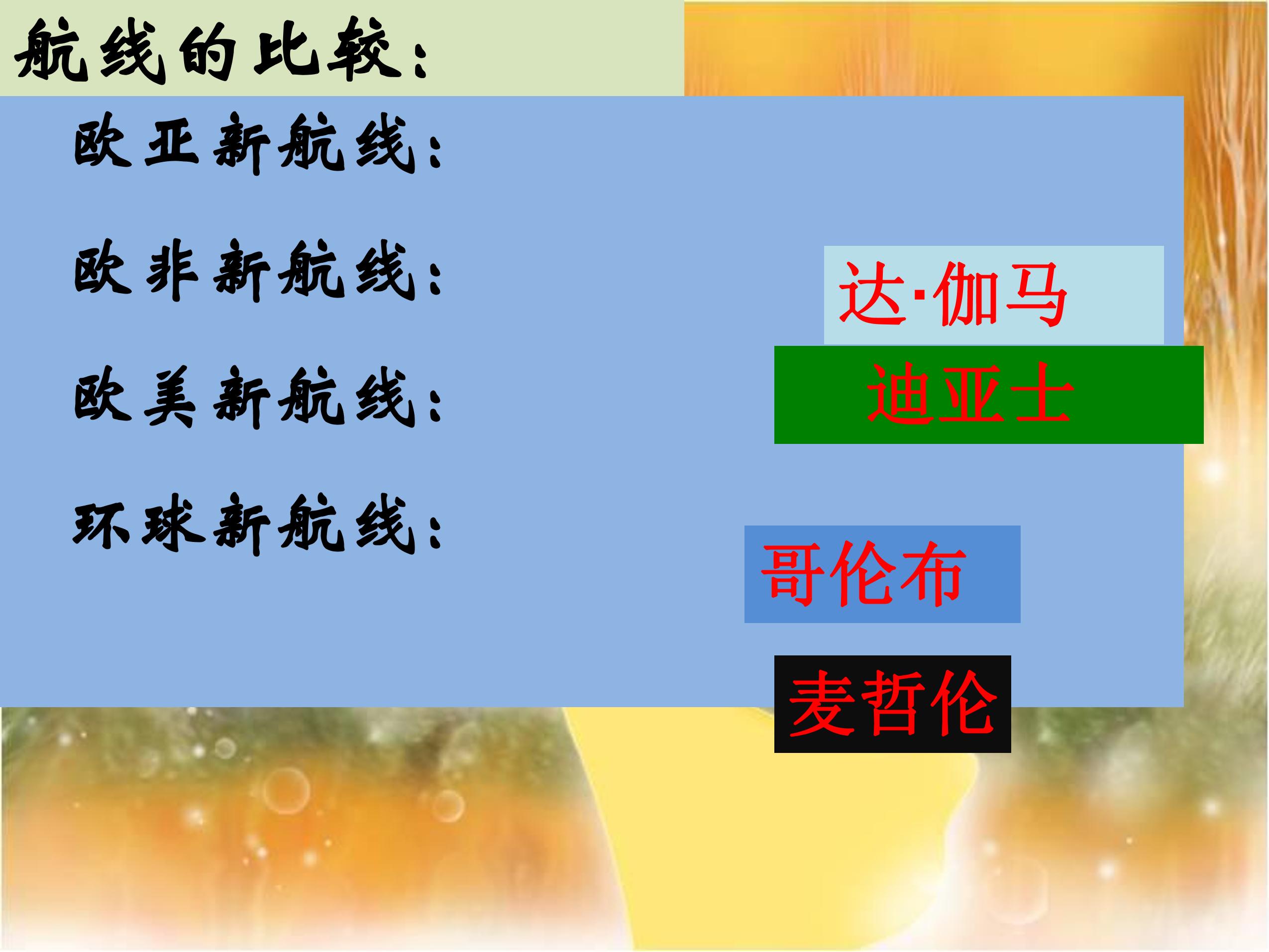 航线的比较：

欧亚新航线：

欧非新航线：

欧美新航线：

环球新航线：

达·伽马

迪亚士

哥伦布

麦哲伦